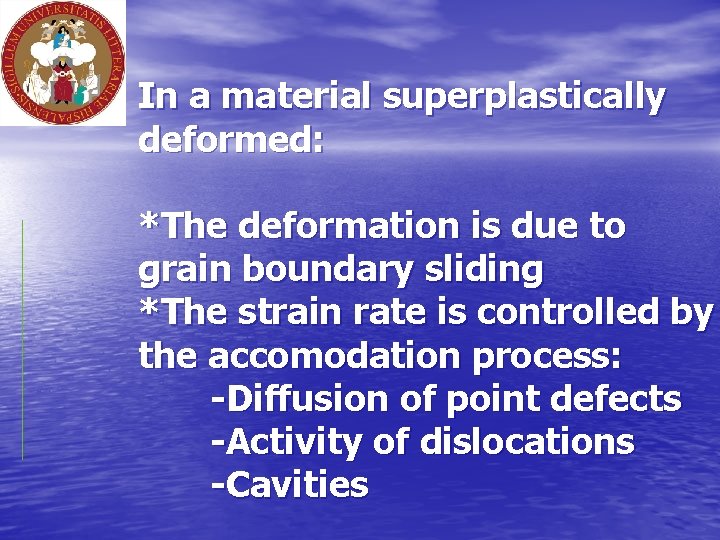 SIGILLUM UNIVERSITATIS LITTERARIAE HISPALENSIS

In a material superplastically deformed:

*The deformation is due to grain boundary sliding
*The strain rate is controlled by the accomodation process:
-Diffusion of point defects
-Activity of dislocations
-Cavities